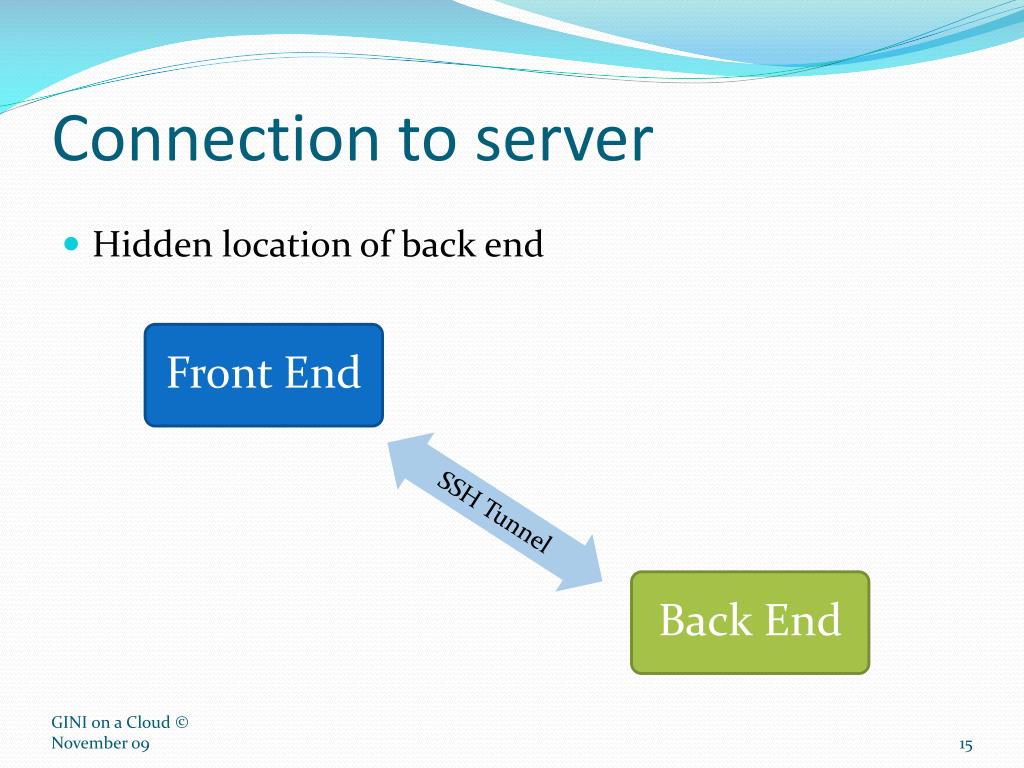 Connection to server

Hidden location of back end

Front End

SSH Tunnel

Back End

GINI on a Cloud © November 09

15